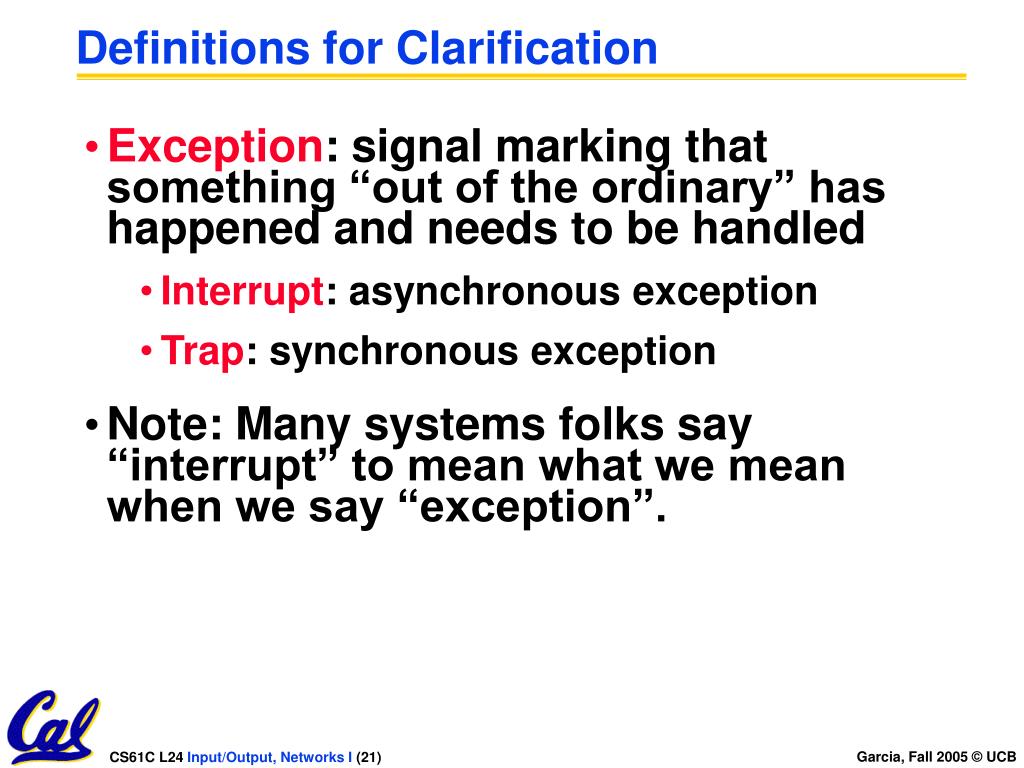 Definitions for Clarification

• Exception: signal marking that something “out of the ordinary” has happened and needs to be handled

• Interrupt: asynchronous exception

• Trap: synchronous exception

• Note: Many systems folks say “interrupt” to mean what we mean when we say “exception”.

Cal

CS61C L24 Input/Output, Networks I (21)

Garcia, Fall 2005 © UCB